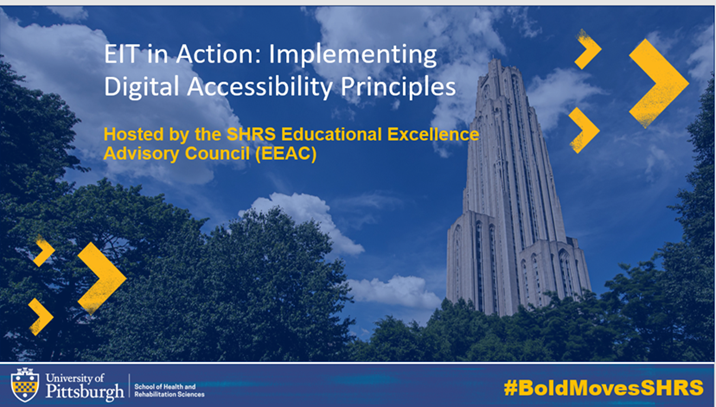 EIT in Action: Implementing Digital Accessibility Principles

Hosted by the SHRS Educational Excellence Advisory Council (EEAC)

University of Pittsburgh

School of Health and Rehabilitation Sciences

#BoldMovesSHRS